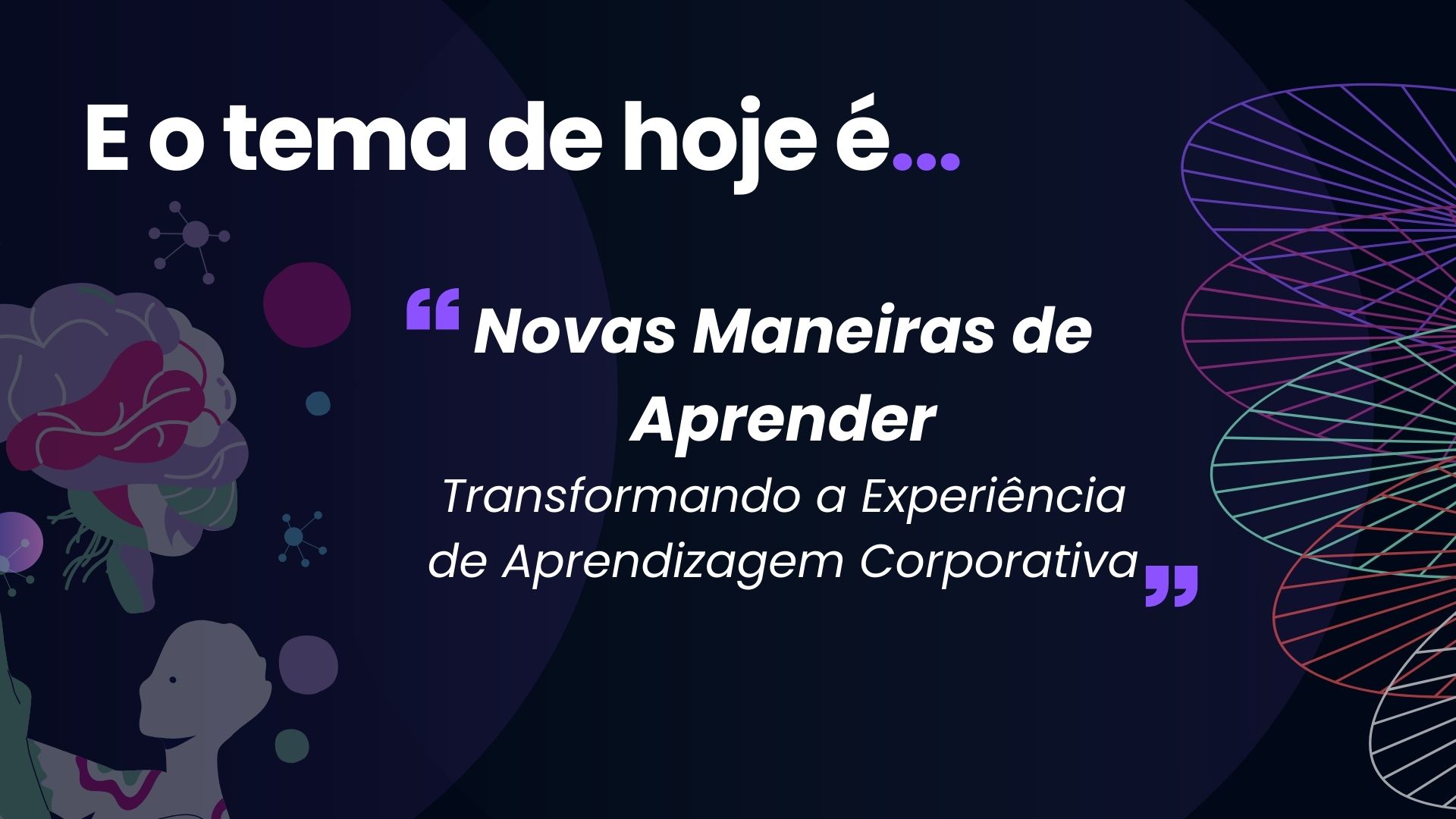 E o tema de hoje é...

“Novas Maneiras de Aprender
Transformando a Experiência de Aprendizagem Corporativa”